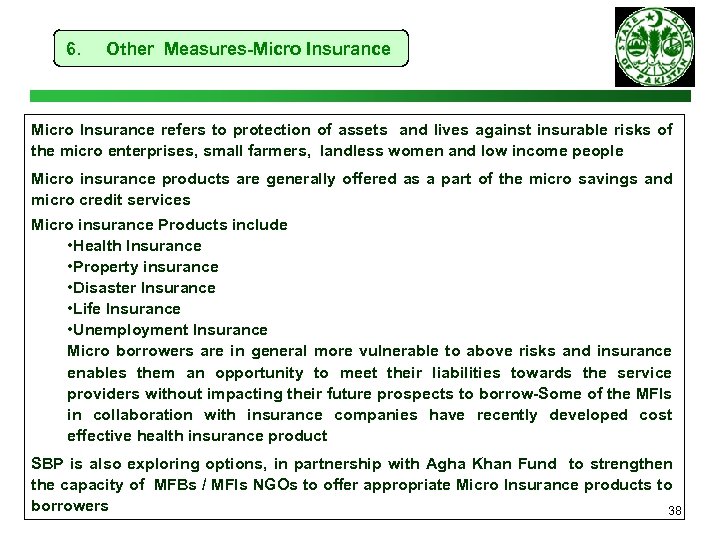 6. Other Measures-Micro Insurance

STATE BANK OF PAKISTAN

Micro Insurance refers to protection of assets and lives against insurable risks of the micro enterprises, small farmers, landless women and low income people

Micro insurance products are generally offered as a part of the micro savings and micro credit services

Micro insurance Products include
•Health Insurance
•Property insurance
•Disaster Insurance
•Life Insurance
•Unemployment Insurance
Micro borrowers are in general more vulnerable to above risks and insurance enables them an opportunity to meet their liabilities towards the service providers without impacting their future prospects to borrow-Some of the MFIs in collaboration with insurance companies have recently developed cost effective health insurance product

SBP is also exploring options, in partnership with Agha Khan Fund to strengthen the capacity of MFBs / MFIs NGOs to offer appropriate Micro Insurance products to borrowers

38